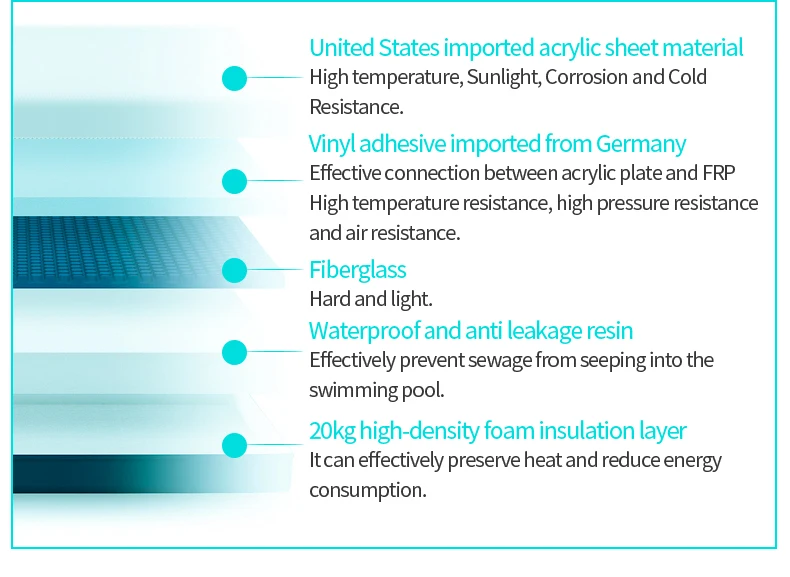 United States imported acrylic sheet material
High temperature, Sunlight, Corrosion and Cold Resistance.

Vinyl adhesive imported from Germany
Effective connection between acrylic plate and FRP
High temperature resistance, high pressure resistance and air resistance.

Fiberglass
Hard and light.

Waterproof and anti leakage resin
Effectively prevent sewage from seeping into the swimming pool.

20kg high-density foam insulation layer
It can effectively preserve heat and reduce energy consumption.